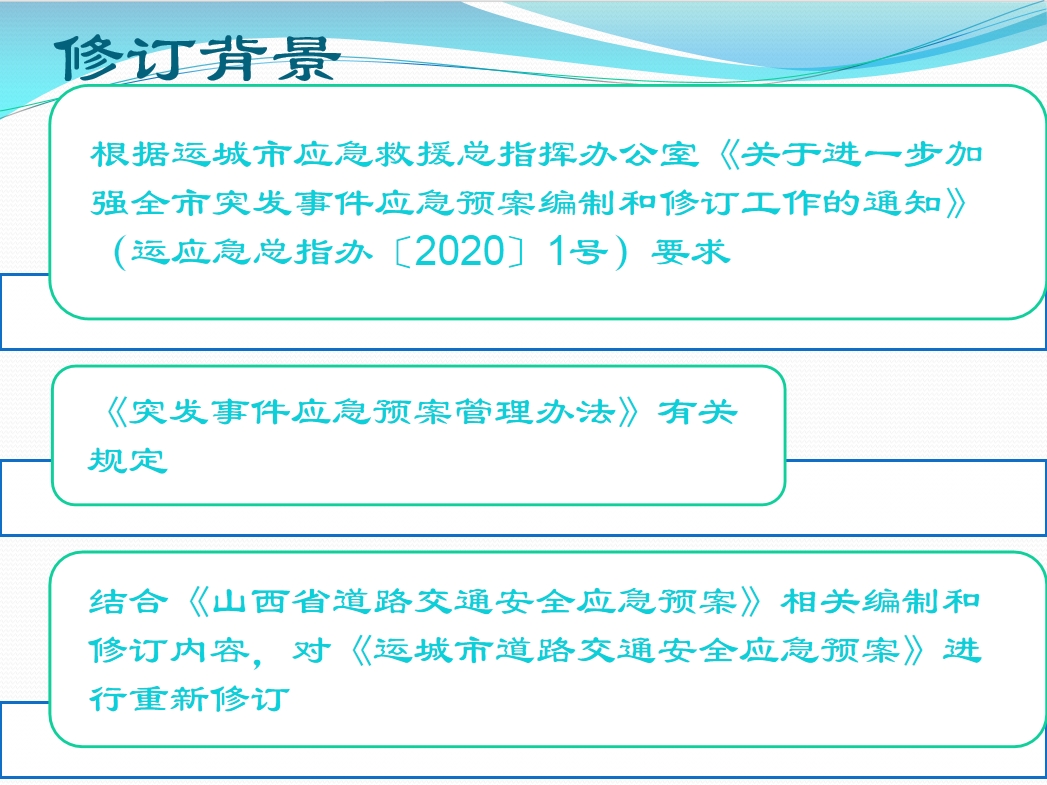 修订背景

根据运城市应急救援总指挥办公室《关于进一步加强全市突发事件应急预案编制和修订工作的通知》（运应急总指办〔2020〕1号）要求

《突发事件应急预案管理办法》有关规定

结合《山西省道路交通安全应急预案》相关编制和修订内容，对《运城市道路交通安全应急预案》进行重新修订